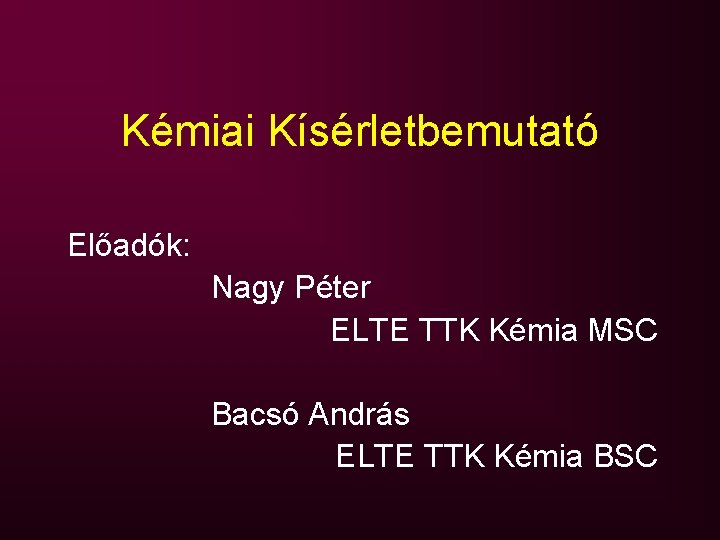 Kémiai Kísérletbemutató

Előadók:

Nagy Péter

ELTE TTK Kémia MSC

Bacsó András

ELTE TTK Kémia BSC